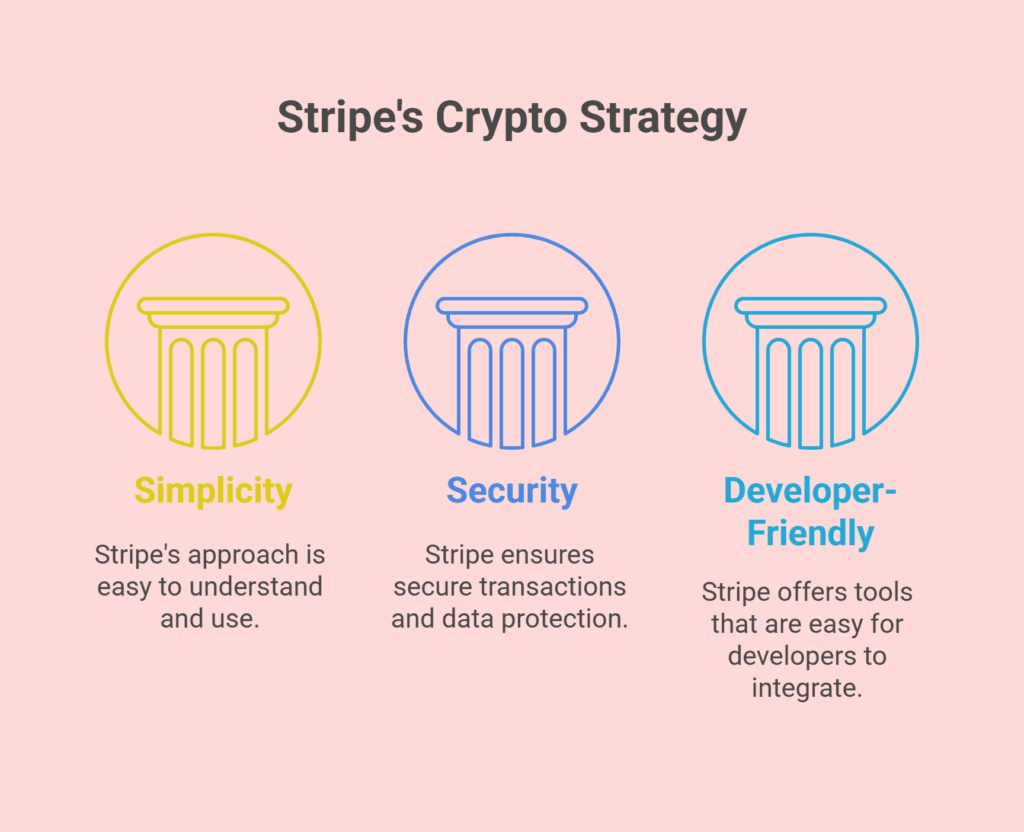 Stripe's Crypto Strategy

Simplicity

Stripe's approach is easy to understand and use.

Security

Stripe ensures secure transactions and data protection.

Developer-Friendly

Stripe offers tools that are easy for developers to integrate.